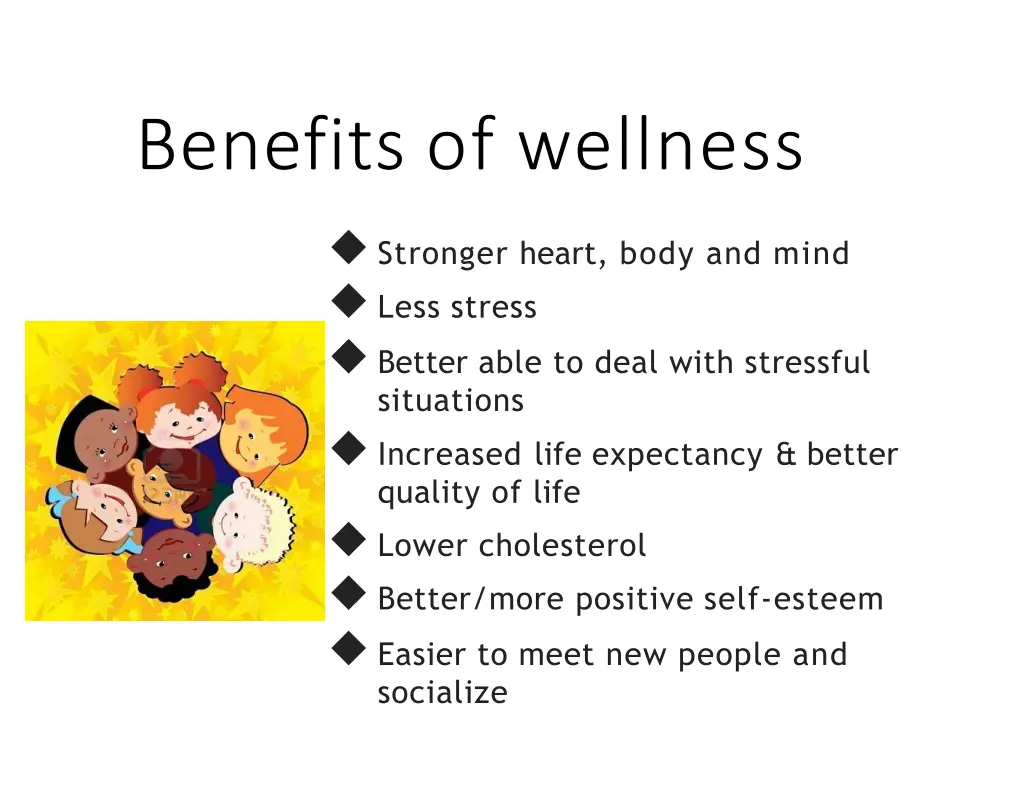 Benefits of wellness

◆ Stronger heart, body and mind
◆ Less stress
◆ Better able to deal with stressful situations
◆ Increased life expectancy & better quality of life
◆ Lower cholesterol
◆ Better/more positive self-esteem
◆ Easier to meet new people and socialize